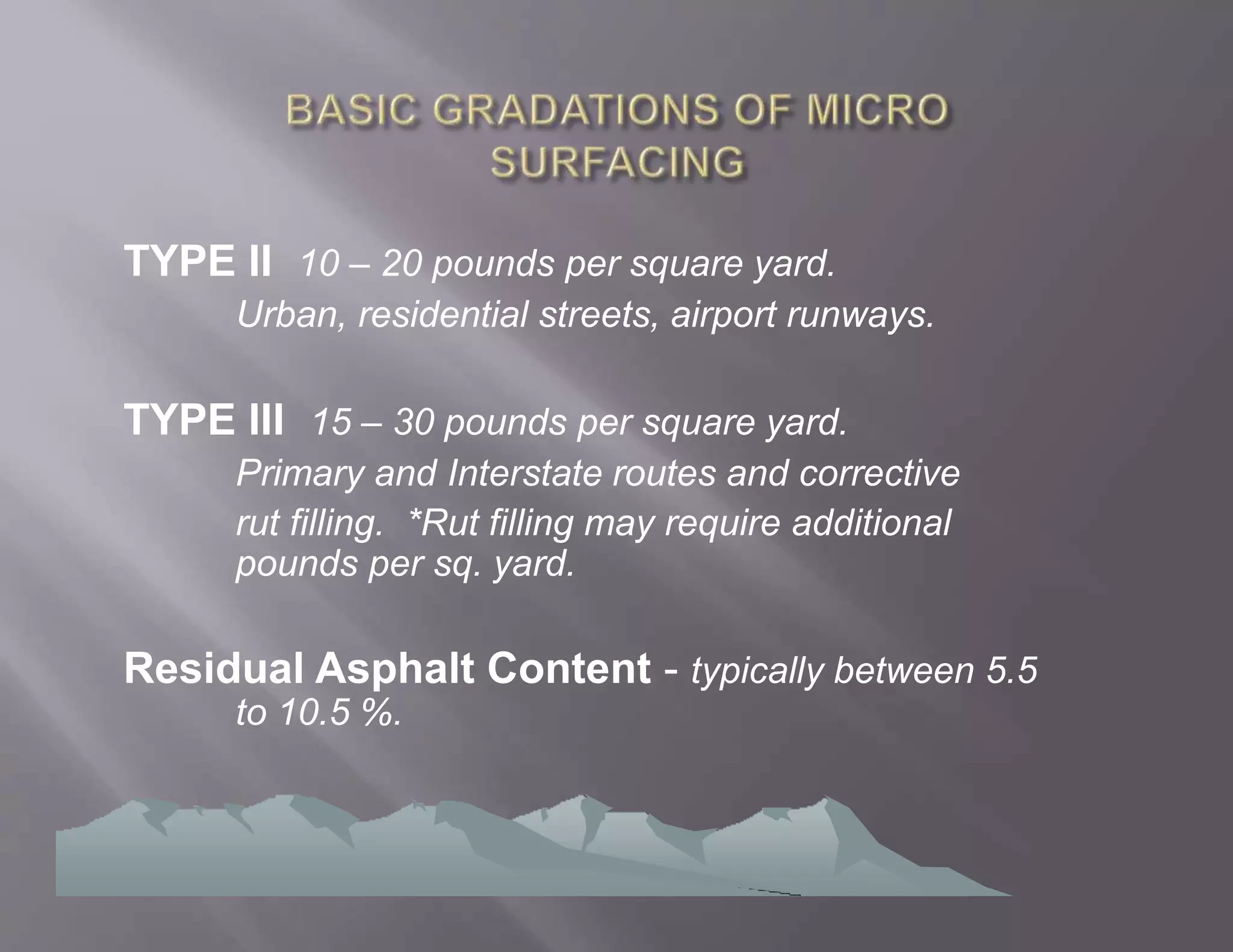 BASIC GRADATIONS OF MICRO SURFACING

TYPE II 10 – 20 pounds per square yard.
Urban, residential streets, airport runways.

TYPE III 15 – 30 pounds per square yard.
Primary and Interstate routes and corrective rut filling. *Rut filling may require additional pounds per sq. yard.

Residual Asphalt Content - typically between 5.5 to 10.5 %.